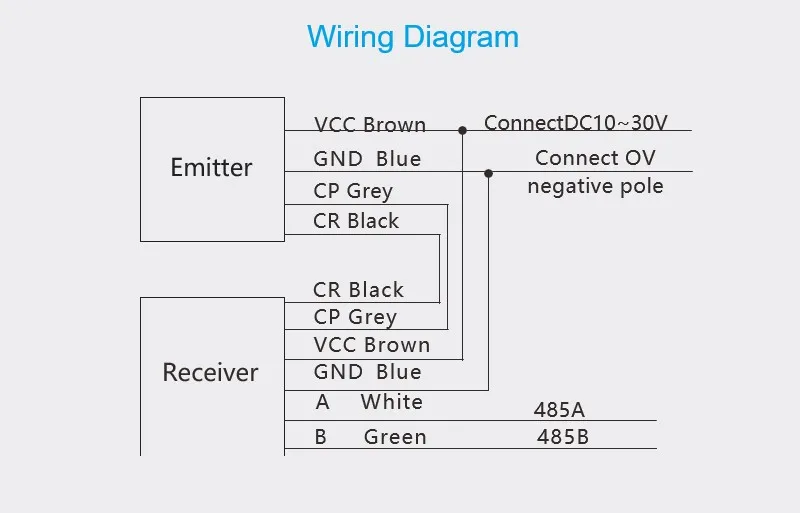 Wiring Diagram

Emitter

VCC Brown

GND Blue

CP Grey

CR Black

ConnectDC10~30V

Connect OV negative pole

Receiver

CR Black

CP Grey

VCC Brown

GND Blue

A White

B Green

485A

485B